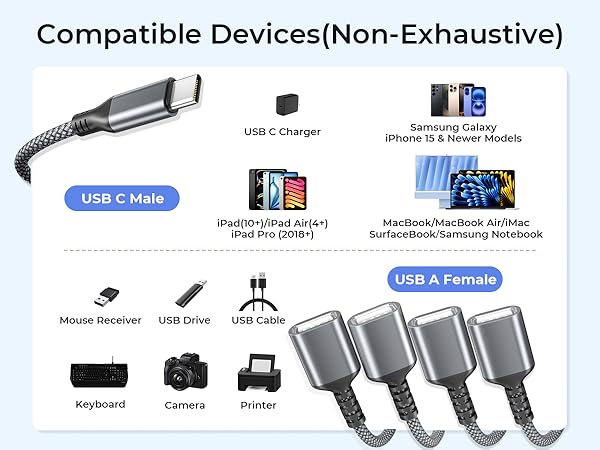 Compatible Devices(Non-Exhaustive)

USB C Charger

Samsung Galaxy
iPhone 15 & Newer Models

USB C Male

iPad(10+)/iPad Air(4+)
iPad Pro (2018+)

MacBook/MacBook Air/iMac
SurfaceBook/Samsung Notebook

USB A Female

Mouse Receiver

USB Drive

USB Cable

Keyboard

Camera

Printer